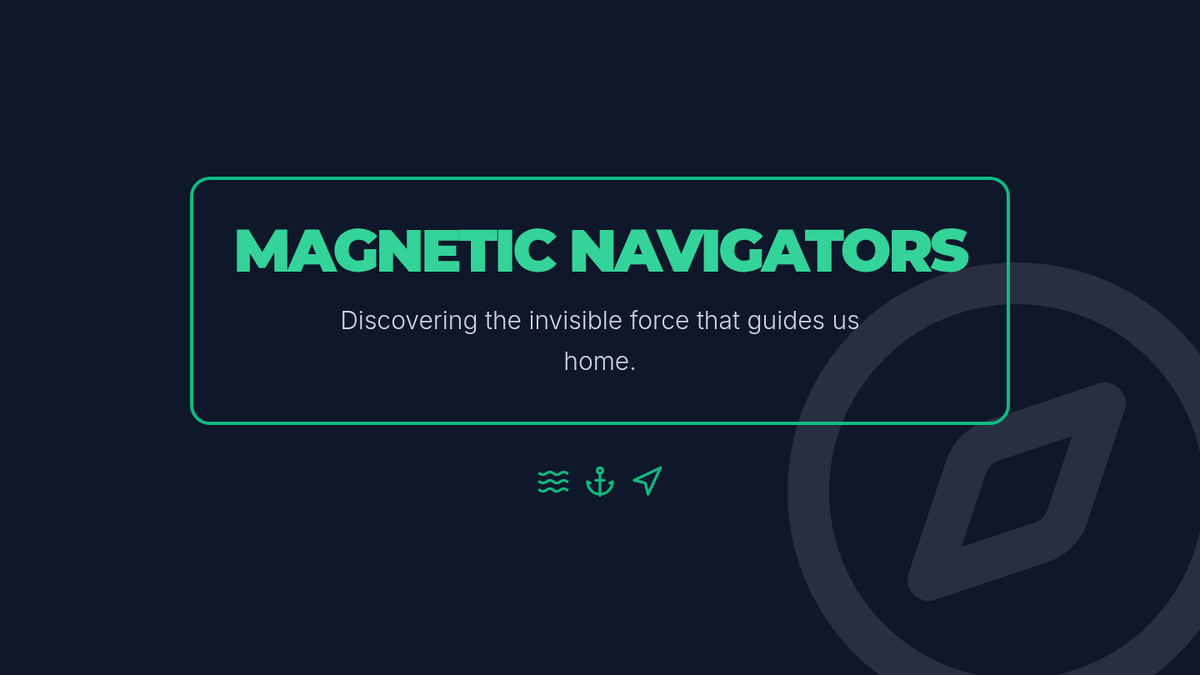 MAGNETIC NAVIGATORS

Discovering the invisible force that guides us home.